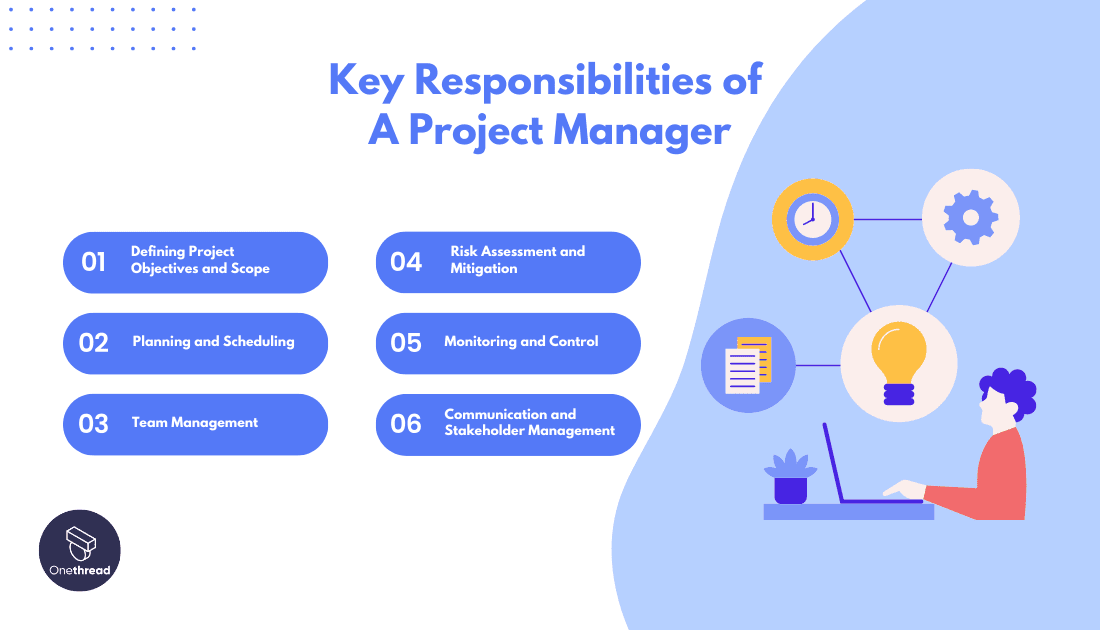 Key Responsibilities of A Project Manager

01 Defining Project Objectives and Scope

02 Planning and Scheduling

03 Team Management

04 Risk Assessment and Mitigation

05 Monitoring and Control

06 Communication and Stakeholder Management

Onethread